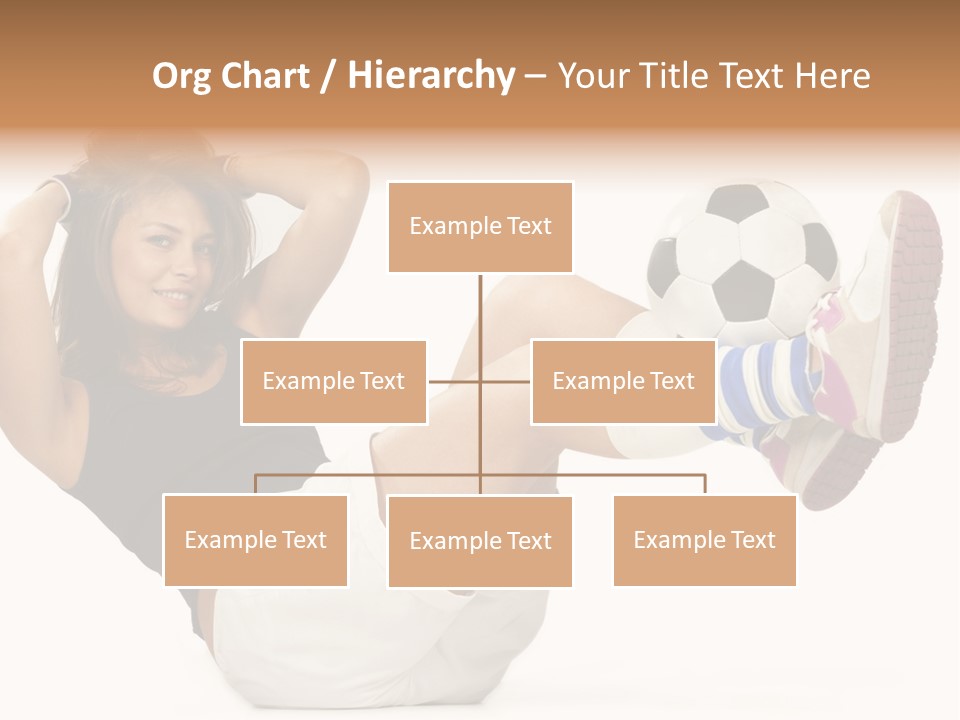 Org Chart / Hierarchy – Your Title Text Here

Example Text

Example Text

Example Text

Example Text

Example Text

Example Text